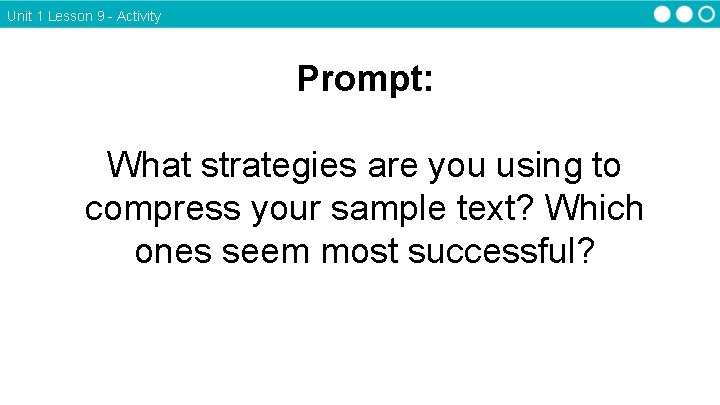 Unit 1 Lesson 9 - Activity

Prompt:

What strategies are you using to compress your sample text? Which ones seem most successful?